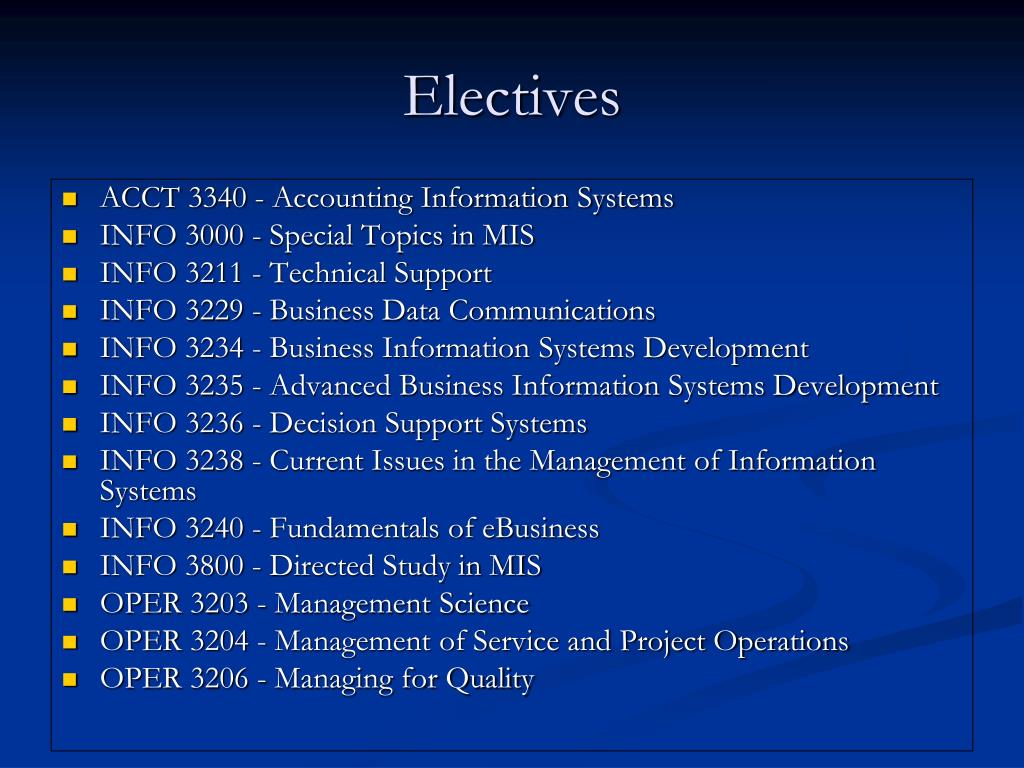 Electives

- ACCT 3340 - Accounting Information Systems
- INFO 3000 - Special Topics in MIS
- INFO 3211 - Technical Support
- INFO 3229 - Business Data Communications
- INFO 3234 - Business Information Systems Development
- INFO 3235 - Advanced Business Information Systems Development
- INFO 3236 - Decision Support Systems
- INFO 3238 - Current Issues in the Management of Information Systems
- INFO 3240 - Fundamentals of eBusiness
- INFO 3800 - Directed Study in MIS
- OPER 3203 - Management Science
- OPER 3204 - Management of Service and Project Operations
- OPER 3206 - Managing for Quality